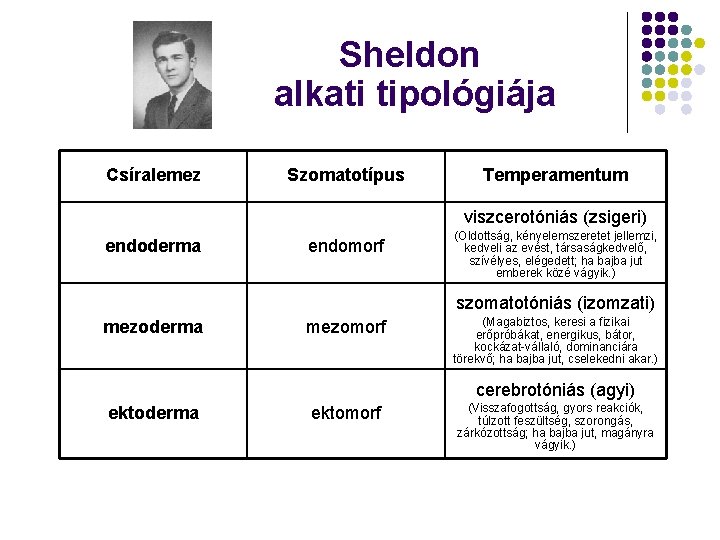 Sheldon alkati tipológiája

| Csíralemez | Szomatotípus | Temperamentum |
|---|---|---|
| endoderma | endomorf | viszcerotóniás (zsigeri) (Oldottság, kényelemszeretet jellemzi, kedveli az evést, társaságkedvelő, szívélyes, elégedett; ha bajba jut emberek közé vágyik.) |
| mezoderma | mezomorf | szomatotóniás (izomzati) (Magabiztos, keresi a fizikai erőpróbákat, energikus, bátor, kockázat-vállaló, dominanciára törekvő; ha bajba jut, cselekedni akar.) |
| ektoderma | ektomorf | cerebrotóniás (agyi) (Visszafogottság, gyors reakciók, túlzott feszültség, szorongás, zárkózottság; ha bajba jut, magányra vágyik.) |